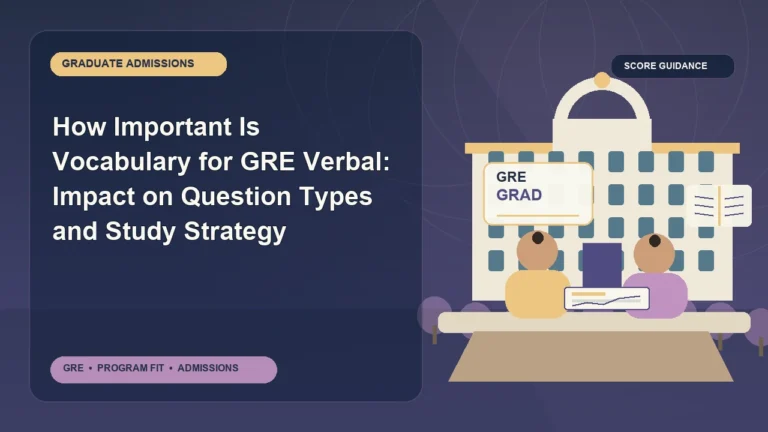 GRADUATE ADMISSIONS

How Important Is Vocabulary for GRE Verbal: Impact on Question Types and Study Strategy

GRE • PROGRAM FIT • ADMISSIONS

SCORE GUIDANCE

GRE
GRAD